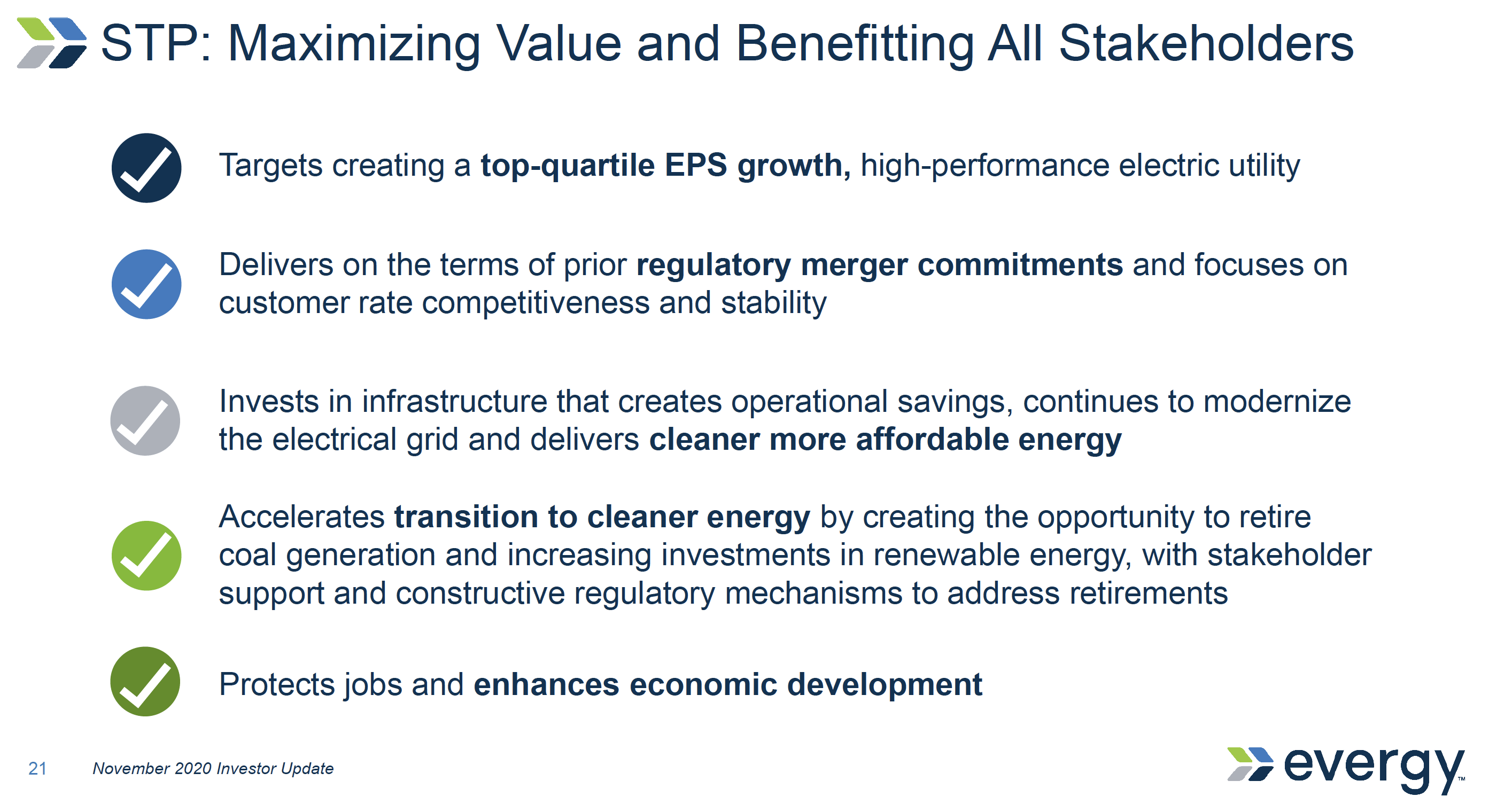 STP: Maximizing Value and Benefitting All Stakeholders

Targets creating a top-quartile EPS growth, high-performance electric utility

Delivers on the terms of prior regulatory merger commitments and focuses on customer rate competitiveness and stability

Invests in infrastructure that creates operational savings, continues to modernize the electrical grid and delivers cleaner more affordable energy

Accelerates transition to cleaner energy by creating the opportunity to retire coal generation and increasing investments in renewable energy, with stakeholder support and constructive regulatory mechanisms to address retirements

Protects jobs and enhances economic development

21 November 2020 Investor Update

evergy™